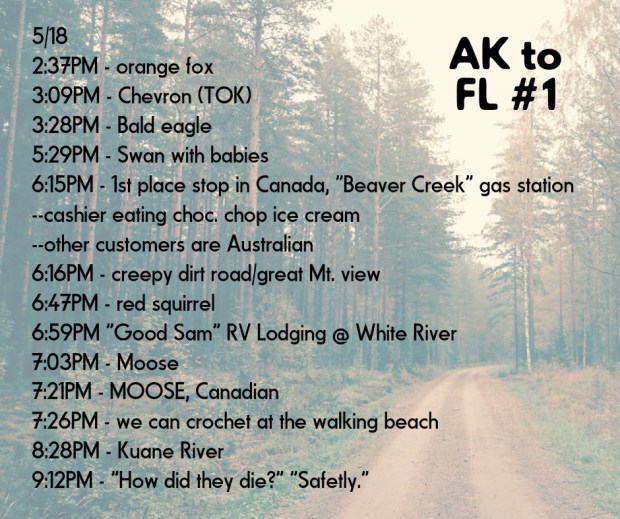 AK to FL #1

5/18
2:37PM - orange fox
3:09PM - Chevron (TOK)
3:28PM - Bald eagle
5:29PM - Swan with babies
6:15PM - 1st place stop in Canada, "Beaver Creek" gas station
--cashier eating choc. chop ice cream
--other customers are Australian
6:16PM - creepy dirt road/great Mt. view
6:47PM - red squirrel
6:59PM "Good Sam" RV Lodging @ White River
7:03PM - Moose
7:21PM - MOOSE, Canadian
7:26PM - we can crochet at the walking beach
8:28PM - Kuane River
9:12PM - "How did they die?" "Safetly."